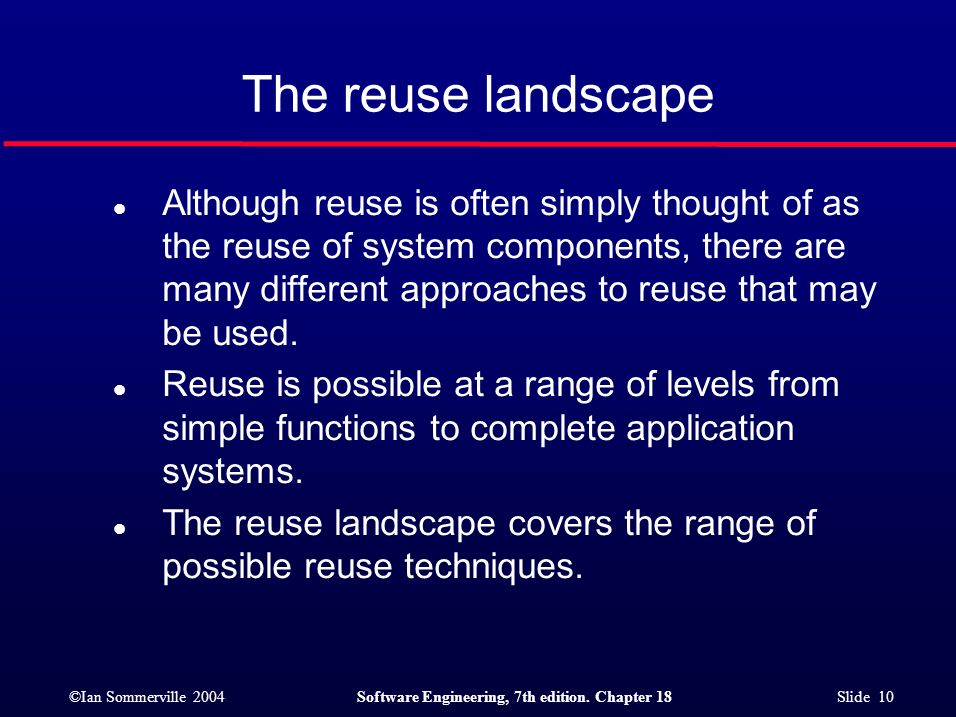 The reuse landscape

● Although reuse is often simply thought of as the reuse of system components, there are many different approaches to reuse that may be used.

● Reuse is possible at a range of levels from simple functions to complete application systems.

● The reuse landscape covers the range of possible reuse techniques.

©Ian Sommerville 2004 Software Engineering, 7th edition. Chapter 18 Slide 10